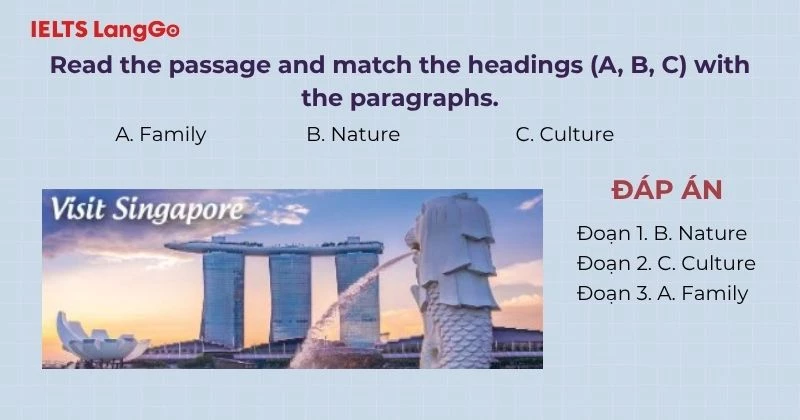 IELTS LangGo

Read the passage and match the headings (A, B, C) with the paragraphs.

A. Family B. Nature C. Culture

Visit Singapore

ĐÁP ÁN

Đoạn 1. B. Nature
Đoạn 2. C. Culture
Đoạn 3. A. Family